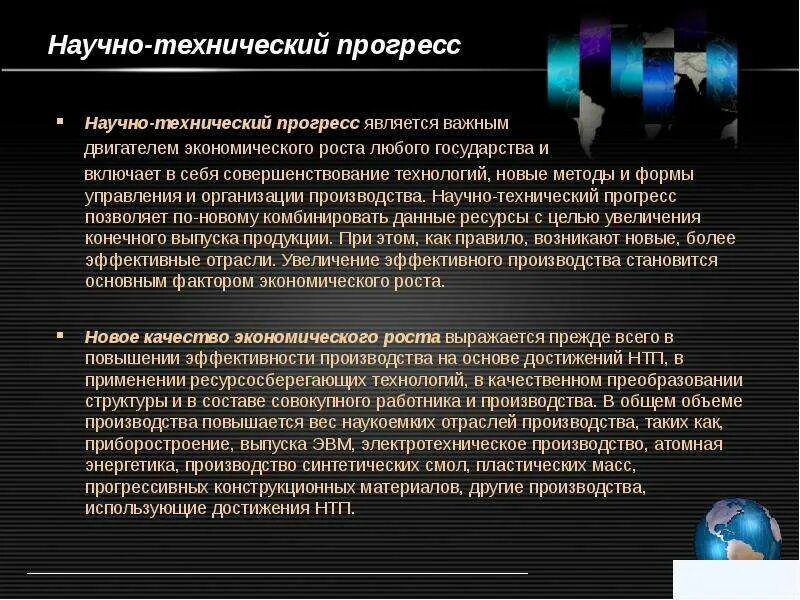 Научно-технический прогресс

▪ Научно-технический прогресс является важным двигателем экономического роста любого государства и включает в себя совершенствование технологий, новые методы и формы управления и организации производства. Научно-технический прогресс позволяет по-новому комбинировать данные ресурсы с целью увеличения конечного выпуска продукции. При этом, как правило, возникают новые, более эффективные отрасли. Увеличение эффективного производства становится основным фактором экономического роста.

▪ Новое качество экономического роста выражается прежде всего в повышении эффективности производства на основе достижений НТП, в применении ресурсосберегающих технологий, в качественном преобразовании структуры и в составе совокупного работника и производства. В общем объеме производства повышается вес наукоемких отраслей производства, таких как, приборостроение, выпуска ЭВМ, электротехническое производство, атомная энергетика, производство синтетических смол, пластических масс, прогрессивных конструкционных материалов, другие производства, использующие достижения НТП.